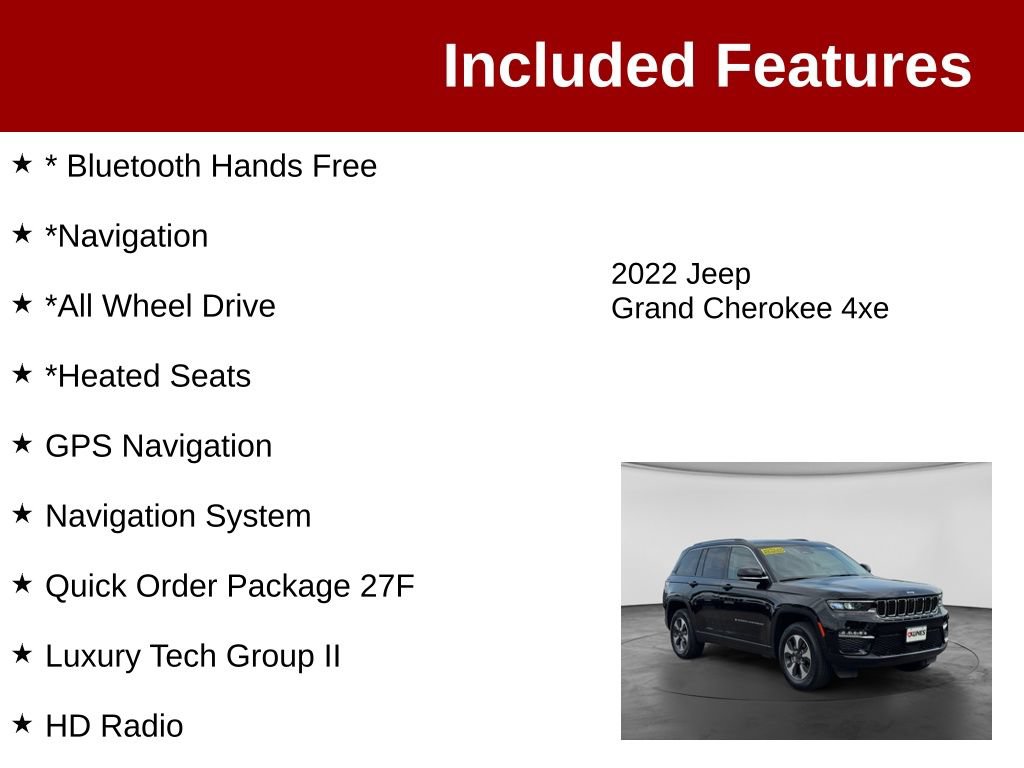 Included Features

★ * Bluetooth Hands Free

★ *Navigation

★ *All Wheel Drive

★ *Heated Seats

★ GPS Navigation

★ Navigation System

★ Quick Order Package 27F

★ Luxury Tech Group II

★ HD Radio

2022 Jeep
Grand Cherokee 4xe